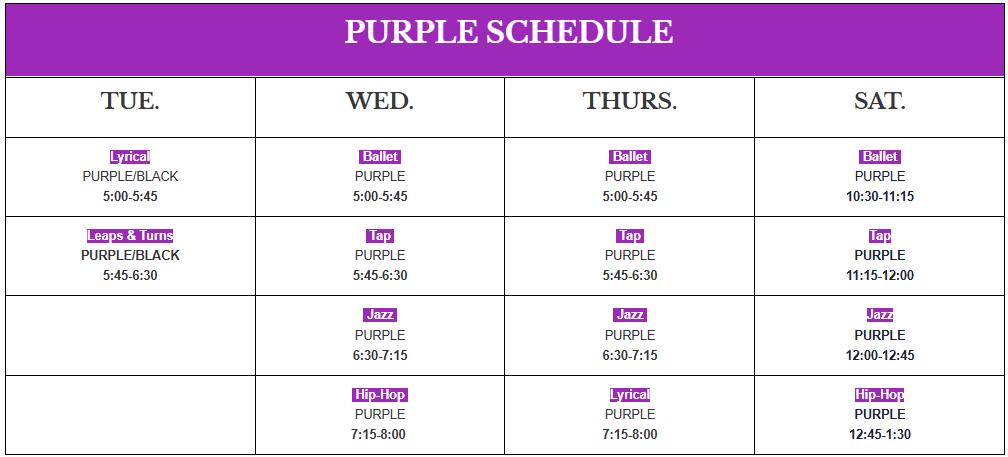 PURPLE SCHEDULE

| TUE. | WED. | THURS. | SAT. |
|---|---|---|---|
| Lyrical PURPLE/BLACK 5:00-5:45 | Ballet PURPLE 5:00-5:45 | Ballet PURPLE 5:00-5:45 | Ballet PURPLE 10:30-11:15 |
| Leaps & Turns PURPLE/BLACK 5:45-6:30 | Tap PURPLE 5:45-6:30 | Tap PURPLE 5:45-6:30 | Tap PURPLE 11:15-12:00 |
| | Jazz PURPLE 6:30-7:15 | Jazz PURPLE 6:30-7:15 | Jazz PURPLE 12:00-12:45 |
| | Hip-Hop PURPLE 7:15-8:00 | Lyrical PURPLE 7:15-8:00 | Hip-Hop PURPLE 12:45-1:30 |